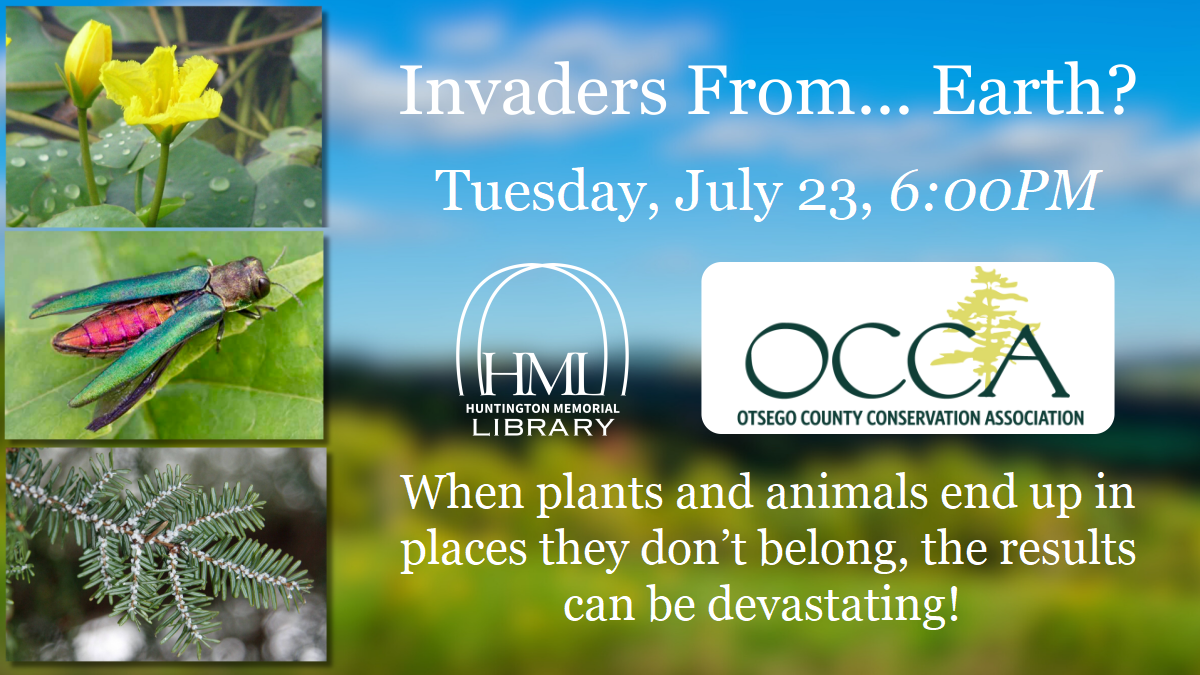 Invaders From... Earth?

Tuesday, July 23, 6:00PM

HML
HUNTINGTON MEMORIAL
LIBRARY

OCCA
OTSEGO COUNTY CONSERVATION ASSOCIATION

When plants and animals end up in places they don't belong, the results can be devastating!